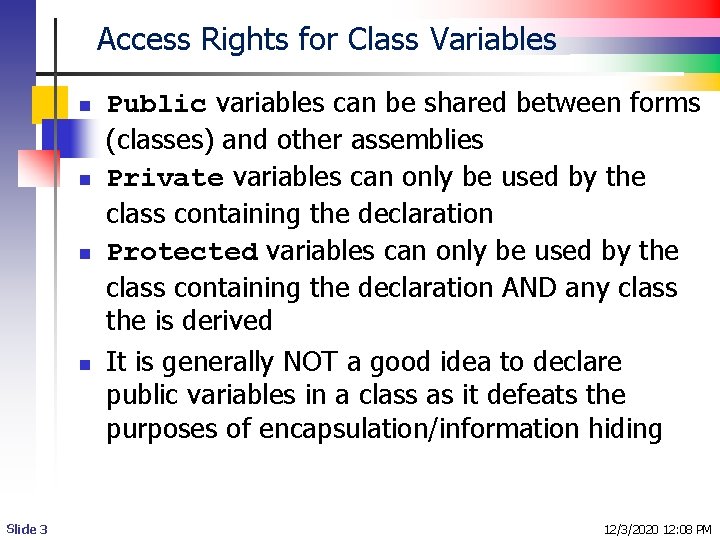 Access Rights for Class Variables

- Public variables can be shared between forms (classes) and other assemblies
- Private variables can only be used by the class containing the declaration
- Protected variables can only be used by the class containing the declaration AND any class the is derived
- It is generally NOT a good idea to declare public variables in a class as it defeats the purposes of encapsulation/information hiding

Slide 3

12/3/2020 12:08 PM